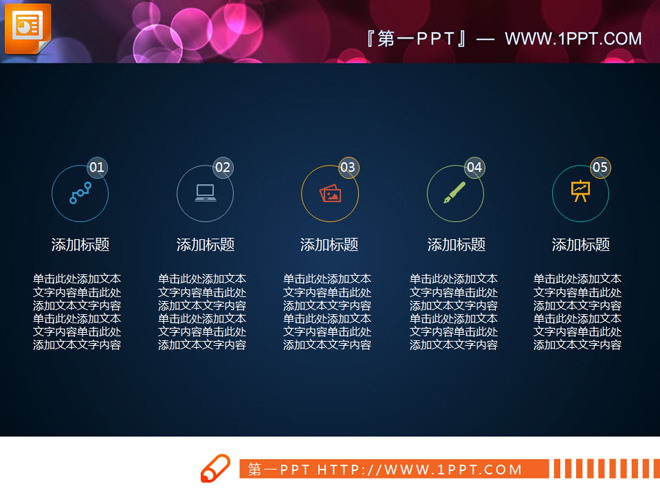 『第一PPT』— WWW.1PPT.COM

01

添加标题

单击此处添加文本文字内容单击此处添加文本文字内容单击此处添加文本文字内容单击此处添加文本文字内容

02

添加标题

单击此处添加文本文字内容单击此处添加文本文字内容单击此处添加文本文字内容单击此处添加文本文字内容

03

添加标题

单击此处添加文本文字内容单击此处添加文本文字内容单击此处添加文本文字内容单击此处添加文本文字内容

04

添加标题

单击此处添加文本文字内容单击此处添加文本文字内容单击此处添加文本文字内容单击此处添加文本文字内容

05

添加标题

单击此处添加文本文字内容单击此处添加文本文字内容单击此处添加文本文字内容单击此处添加文本文字内容

第一PPT HTTP://WWW.1PPT.COM